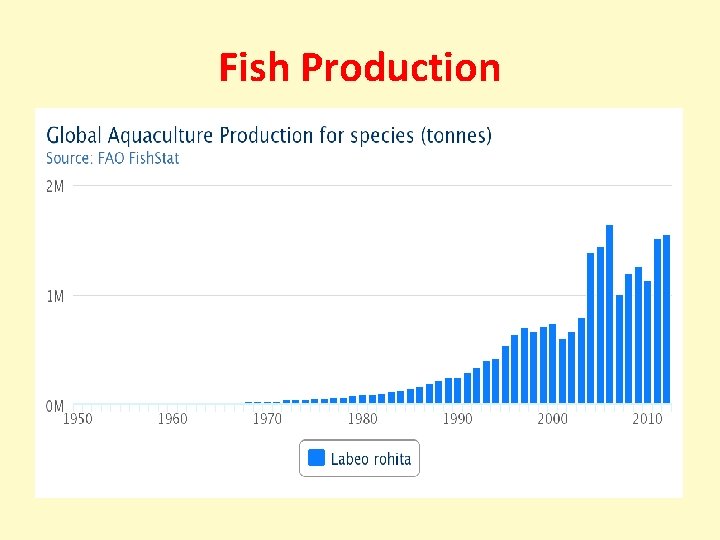 Fish Production

Global Aquaculture Production for species (tonnes)
Source: FAO FishStat

2M
1M
0M

1950
1960
1970
1980
1990
2000
2010

Labeo rohita